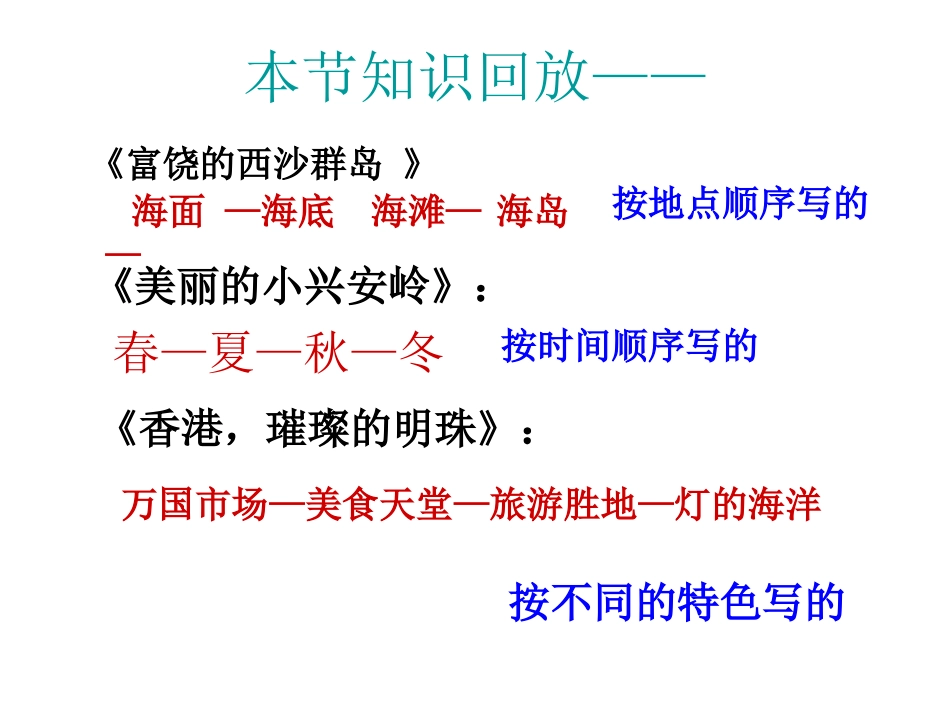 本节知识回放——

《富饶的西沙群岛 》

海面 —海底 海滩— 海岛 —

按地点顺序写的

《美丽的小兴安岭》：

春—夏—秋—冬

按时间顺序写的

《香港，璀璨的明珠》：

万国市场—美食天堂—旅游胜地—灯的海洋

按不同的特色写的